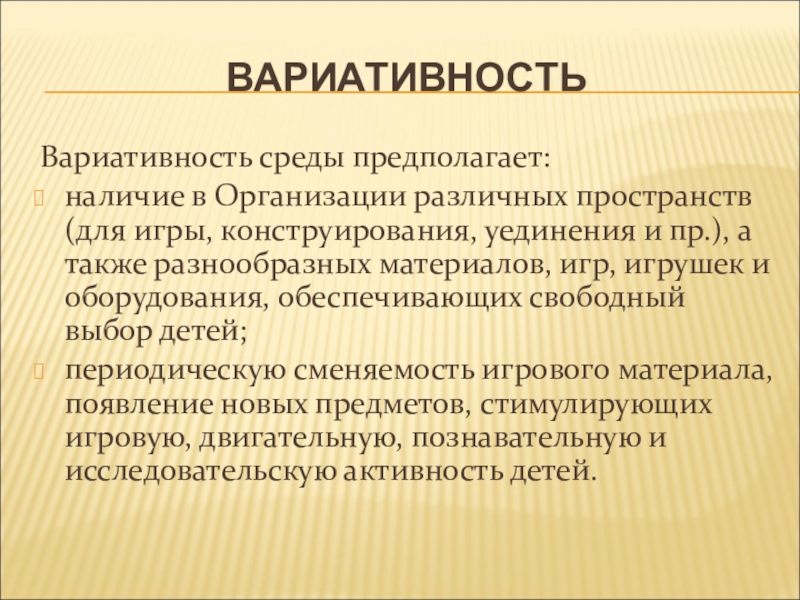 ВАРИАТИВНОСТЬ

Вариативность среды предполагает:

наличие в Организации различных пространств (для игры, конструирования, уединения и пр.), а также разнообразных материалов, игр, игрушек и оборудования, обеспечивающих свободный выбор детей;

периодическую сменяемость игрового материала, появление новых предметов, стимулирующих игровую, двигательную, познавательную и исследовательскую активность детей.